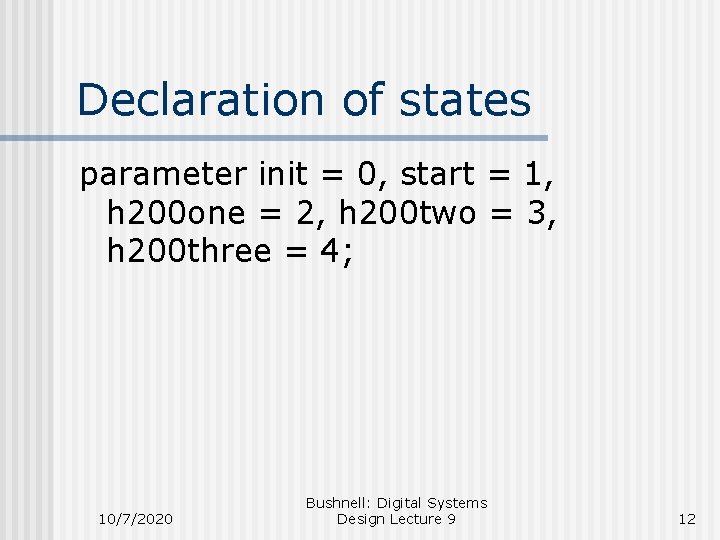 Declaration of states

parameter init = 0, start = 1, h200one = 2, h200two = 3, h200three = 4;

10/7/2020

Bushnell: Digital Systems Design Lecture 9

12